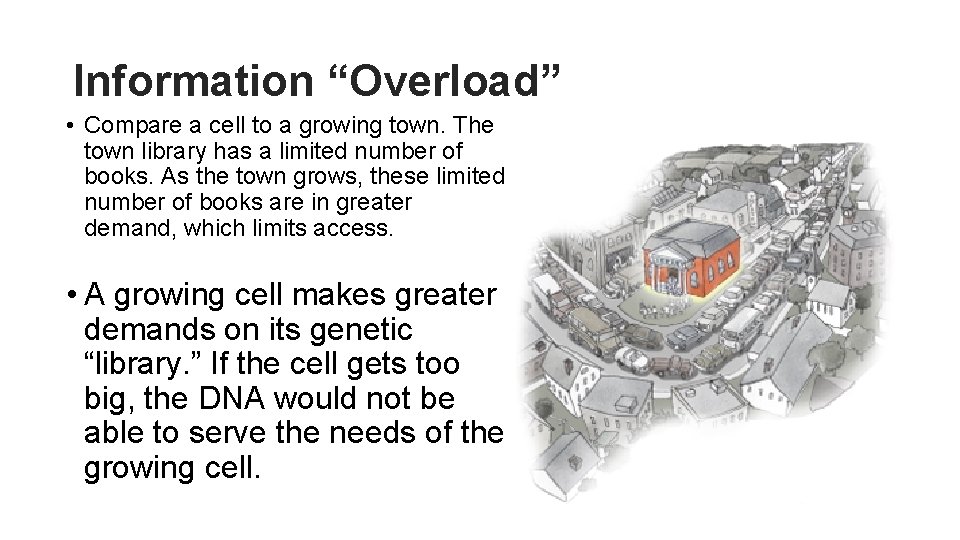 Information “Overload”

• Compare a cell to a growing town. The town library has a limited number of books. As the town grows, these limited number of books are in greater demand, which limits access.

• A growing cell makes greater demands on its genetic “library.” If the cell gets too big, the DNA would not be able to serve the needs of the growing cell.